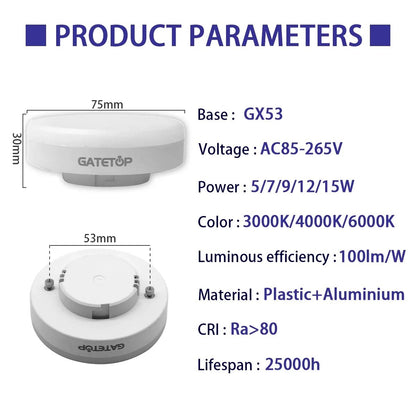 ■ PRODUCT PARAMETERS ■

75mm

30mm

GATETOP

53mm

GATETOP

Base : GX53

Voltage : AC85-265V

Power : 5/7/9/12/15W

Color : 3000K/4000K/6000K

Luminous efficiency : 100lm/W

Material : Plastic+Aluminium

CRI : Ra>80

Lifespan : 25000h